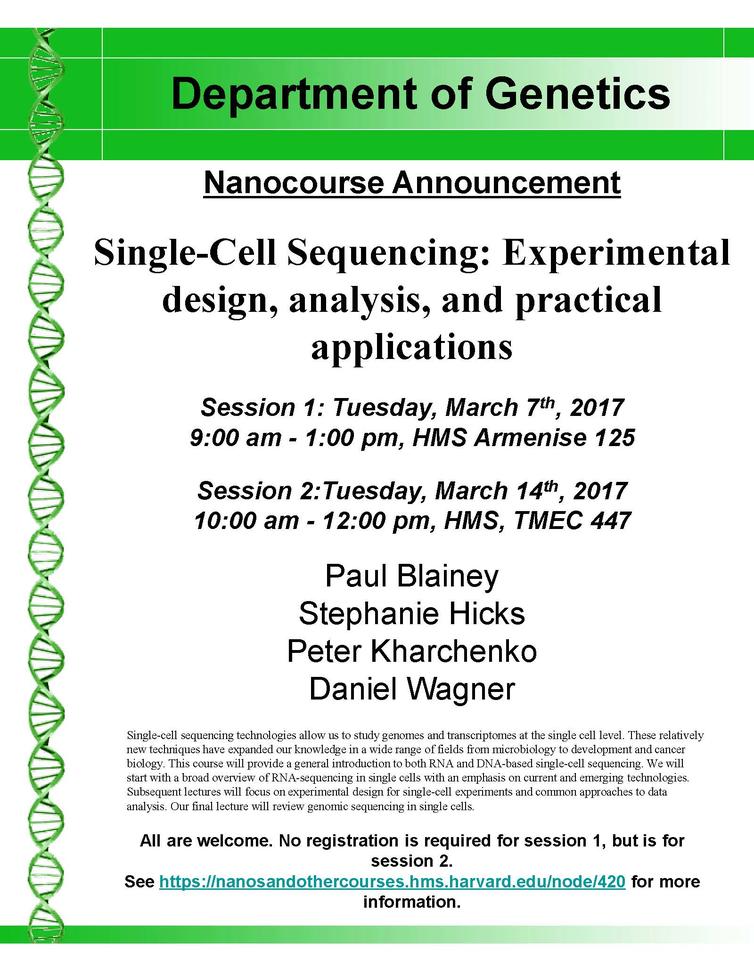 Department of Genetics

Nanocourse Announcement

Single-Cell Sequencing: Experimental design, analysis, and practical applications

Session 1: Tuesday, March 7$^{th}$, 2017
9:00 am - 1:00 pm, HMS Armenise 125

Session 2:Tuesday, March 14$^{th}$, 2017
10:00 am - 12:00 pm, HMS, TMEC 447

Paul Blainey
Stephanie Hicks
Peter Kharchenko
Daniel Wagner

Single-cell sequencing technologies allow us to study genomes and transcriptomes at the single cell level. These relatively new techniques have expanded our knowledge in a wide range of fields from microbiology to development and cancer biology. This course will provide a general introduction to both RNA and DNA-based single-cell sequencing. We will start with a broad overview of RNA-sequencing in single cells with an emphasis on current and emerging technologies. Subsequent lectures will focus on experimental design for single-cell experiments and common approaches to data analysis. Our final lecture will review genomic sequencing in single cells.

All are welcome. No registration is required for session 1, but is for session 2.
See https://nanosandothercourses.hms.harvard.edu/node/420 for more information.